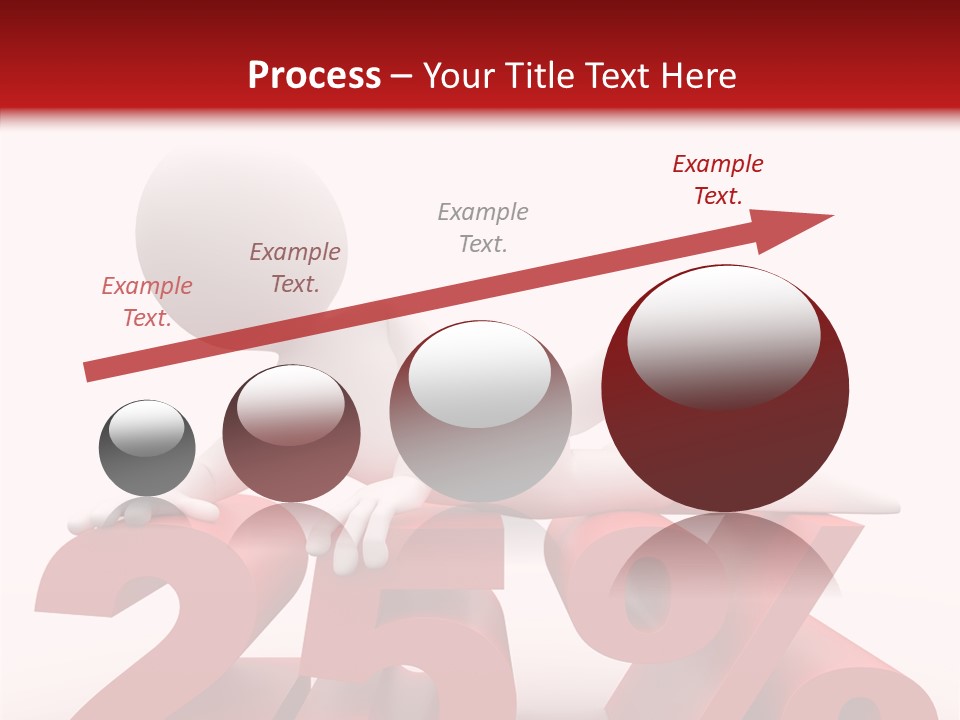 Process – Your Title Text Here

Example Text.

Example Text.

Example Text.

Example Text.

25%